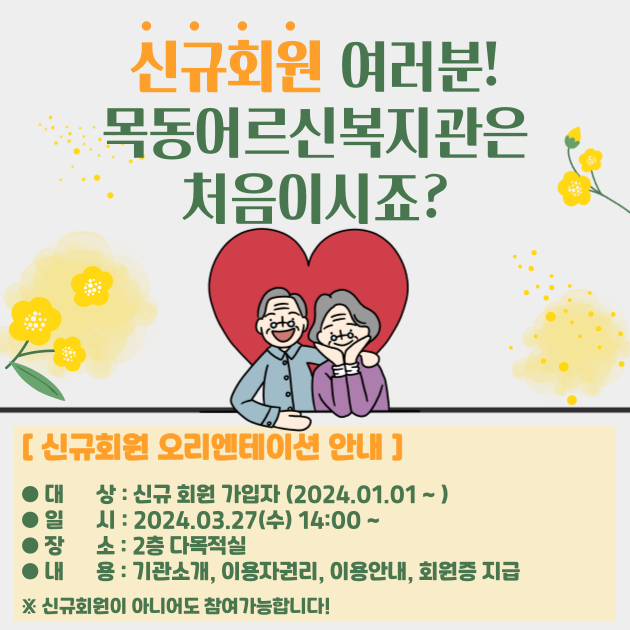 신규회원 여러분!
목동어르신복지관은
처음이시죠?

[ 신규회원 오리엔테이션 안내 ]

● 대 상 : 신규 회원 가입자 (2024.01.01 ~ )
● 일 시 : 2024.03.27(수) 14:00 ~
● 장 소 : 2층 다목적실
● 내 용 : 기관소개, 이용자권리, 이용안내, 회원증 지급

※ 신규회원이 아니어도 참여가능합니다!